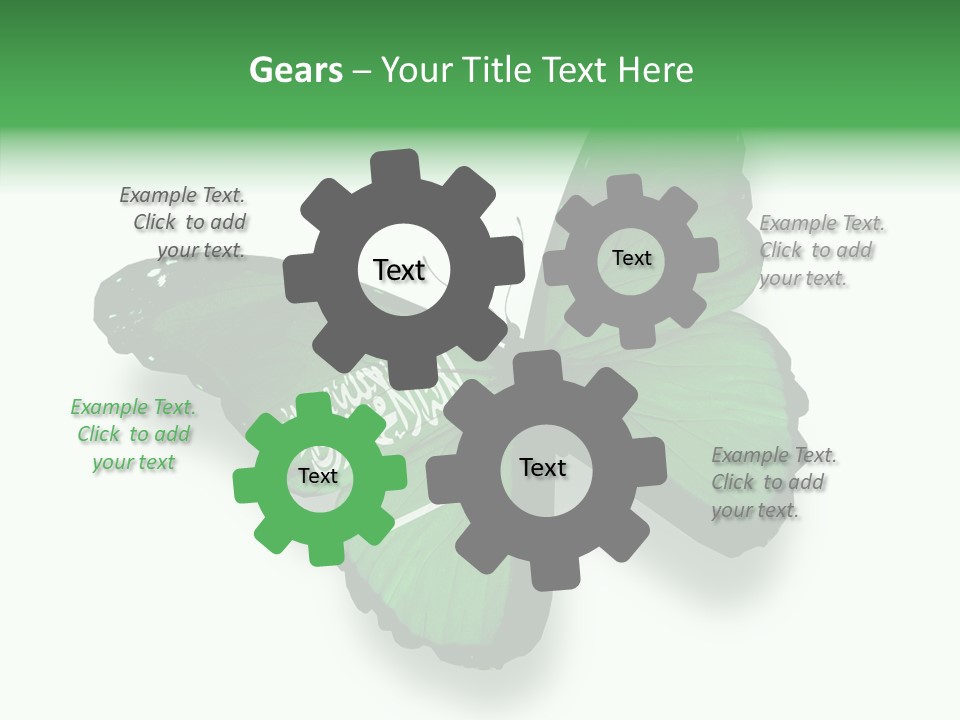 Gears – Your Title Text Here

Example Text. Click to add your text.

Text

Text

Example Text. Click to add your text.

Example Text. Click to add your text

Text

Text

Example Text. Click to add your text.